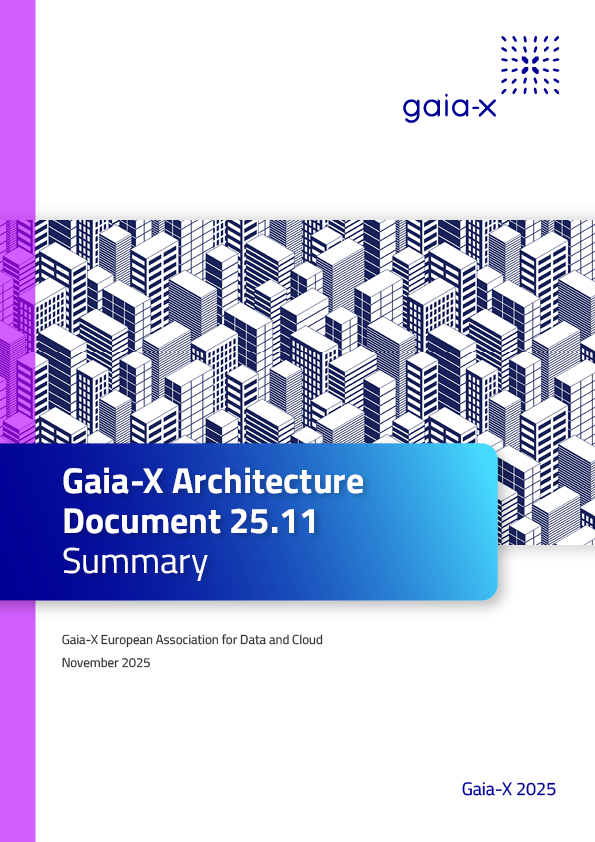 gaia-x

Gaia-X Architecture Document 25.11
Summary

Gaia-X European Association for Data and Cloud
November 2025

Gaia-X 2025